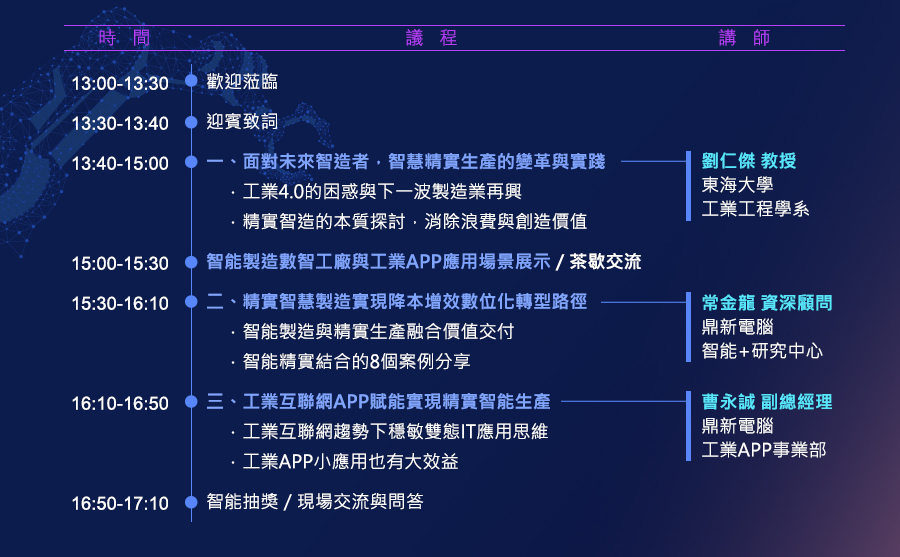 | 時 間 | 議 程 | 講 師 |
|---|---|---|
| 13:00-13:30 | 歡迎蒞臨 | |
| 13:30-13:40 | 迎賓致詞 | |
| 13:40-15:00 | 一、面對未來智造者，智慧精實生產的變革與實踐<br>· 工業4.0的困惑與下一波製造業再興<br>· 精實智造的本質探討，消除浪費與創造價值 | 劉仁傑 教授<br>東海大學<br>工業工程學系 |
| 15:00-15:30 | 智能製造數智工廠與工業APP應用場景展示 / 茶歇交流 | |
| 15:30-16:10 | 二、精實智慧製造實現降本增效數位化轉型路徑<br>· 智能製造與精實生產融合價值交付<br>· 智能精實結合的8個案例分享 | 常金龍 資深顧問<br>鼎新電腦<br>智能+研究中心 |
| 16:10-16:50 | 三、工業互聯網APP賦能實現精實智能生產<br>· 工業互聯網趨勢下穩敏雙態IT應用思維<br>· 工業APP小應用也有大效益 | 曹永誠 副總經理<br>鼎新電腦<br>工業APP事業部 |
| 16:50-17:10 | 智能抽獎 / 現場交流與問答 | |